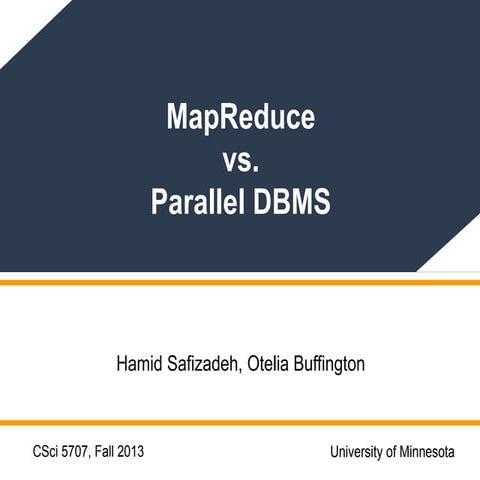 MapReduce
vs.
Parallel DBMS

Hamid Safizadeh, Otelia Buffington

CSci 5707, Fall 2013

University of Minnesota